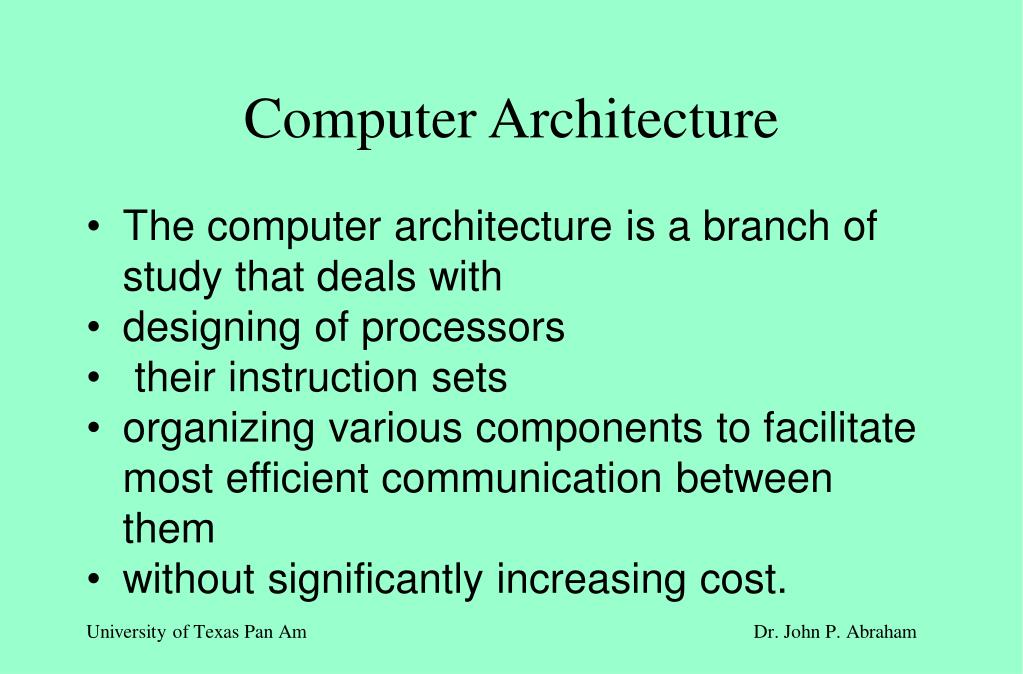 Computer Architecture

• The computer architecture is a branch of study that deals with
• designing of processors
• their instruction sets
• organizing various components to facilitate most efficient communication between them
• without significantly increasing cost.

University of Texas Pan Am

Dr. John P. Abraham